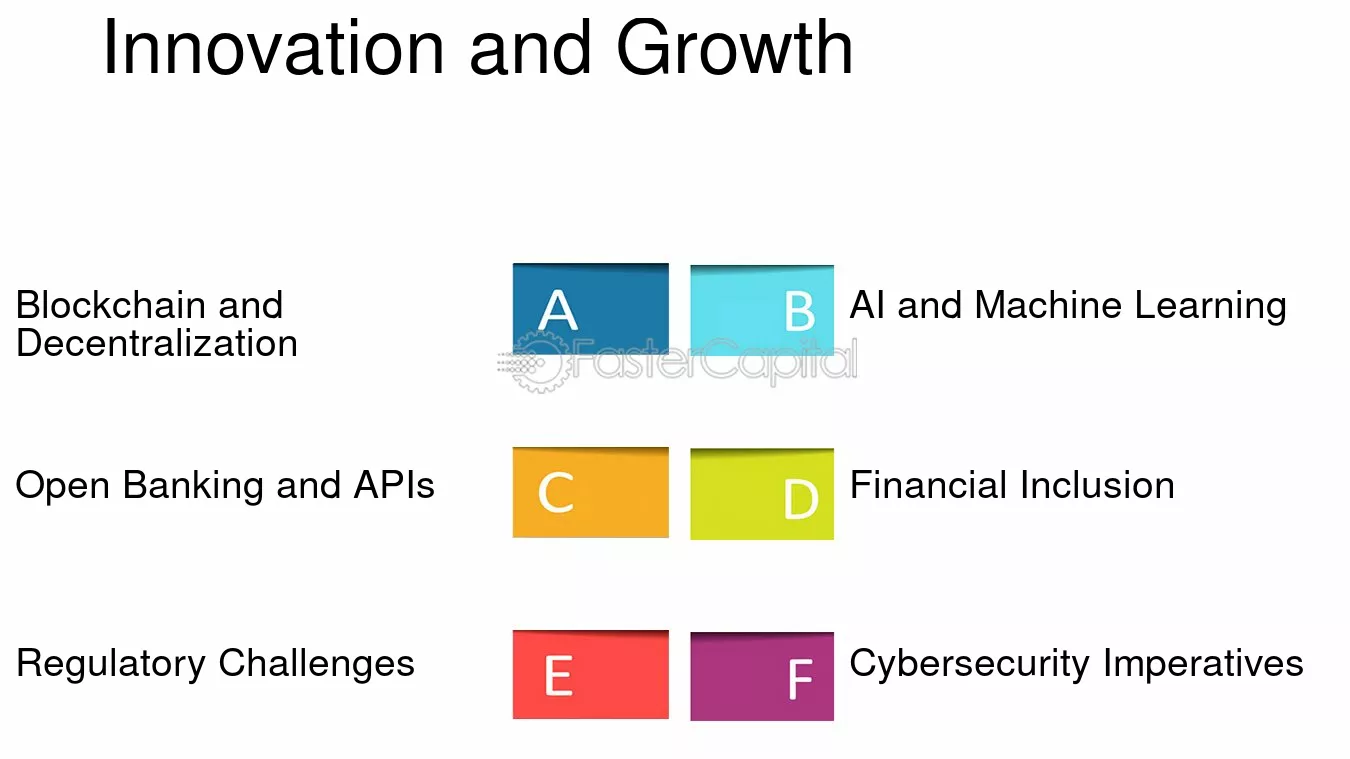 Innovation and Growth

Blockchain and Decentralization

A

B

AI and Machine Learning

FasterCapital

Open Banking and APIs

C

D

Financial Inclusion

Regulatory Challenges

E

F

Cybersecurity Imperatives